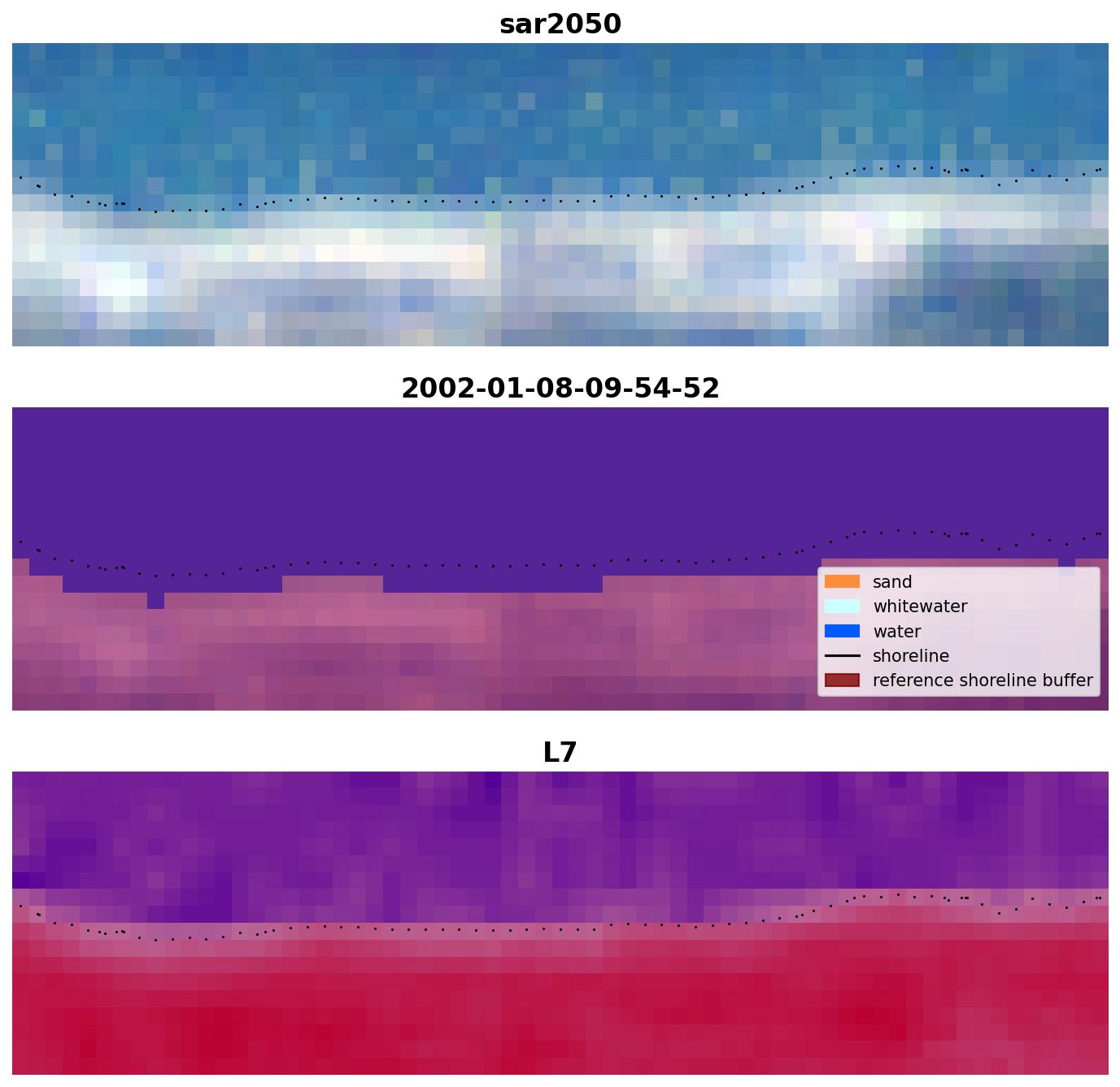 sar2050

2002-01-08-09-54-52

sand
whitewater
water
shoreline
reference shoreline buffer

L7